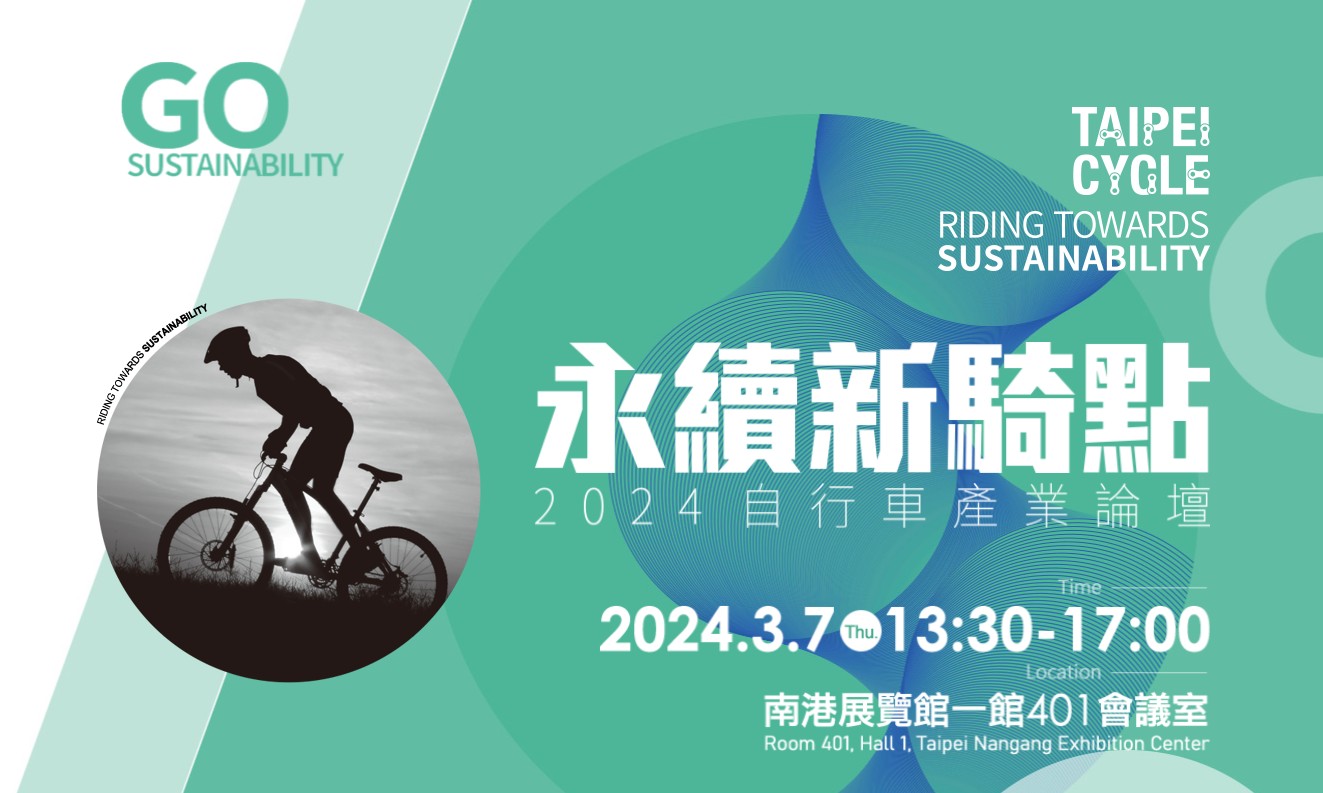 GO
SUSTAINABILITY

TAIPEI
CYCLE
RIDING TOWARDS
SUSTAINABILITY

RIDING TOWARDS SUSTAINABILITY

永續新騎點
2024自行車產業論壇

Time
2024.3.7 Thu. 13:30-17:00
Location
南港展覽館一館401會議室
Room 401, Hall 1, Taipei Nangang Exhibition Center